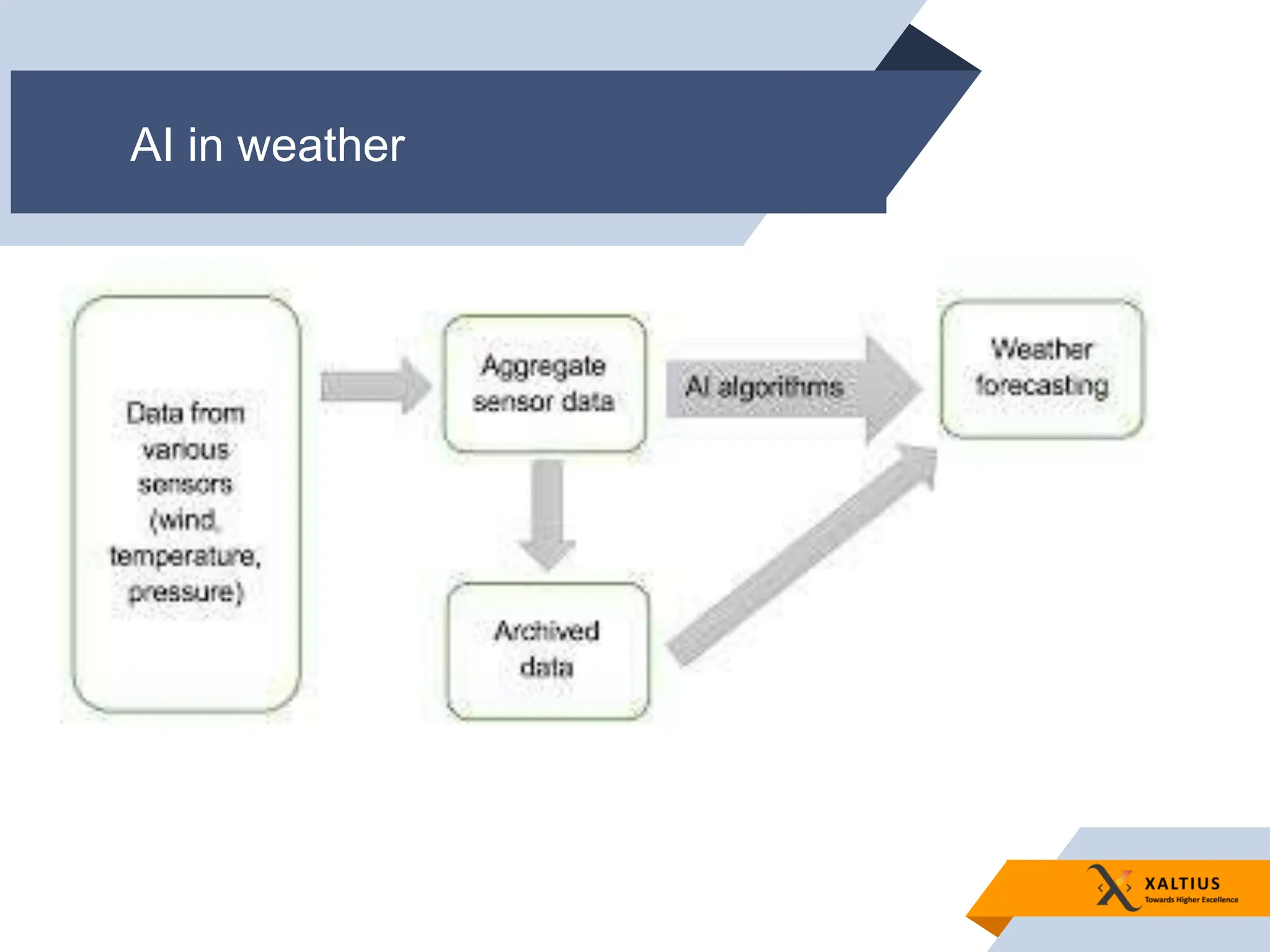 AI in weather

Data from various sensors (wind, temperature, pressure)

Aggregate sensor data

AI algorithms

Weather forecasting

Archived data

XALTIUS
Towards Higher Excellence